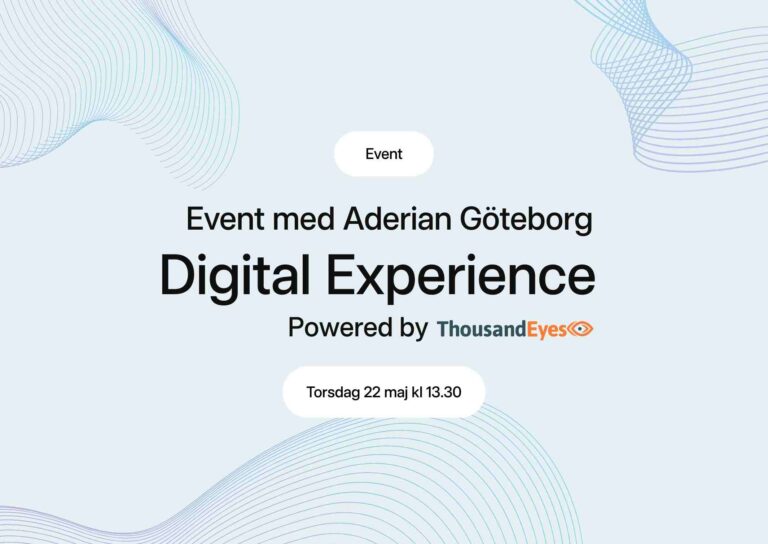 Event

Event med Aderian Göteborg

Digital Experience

Powered by ThousandEyes

Torsdag 22 maj kl 13.30